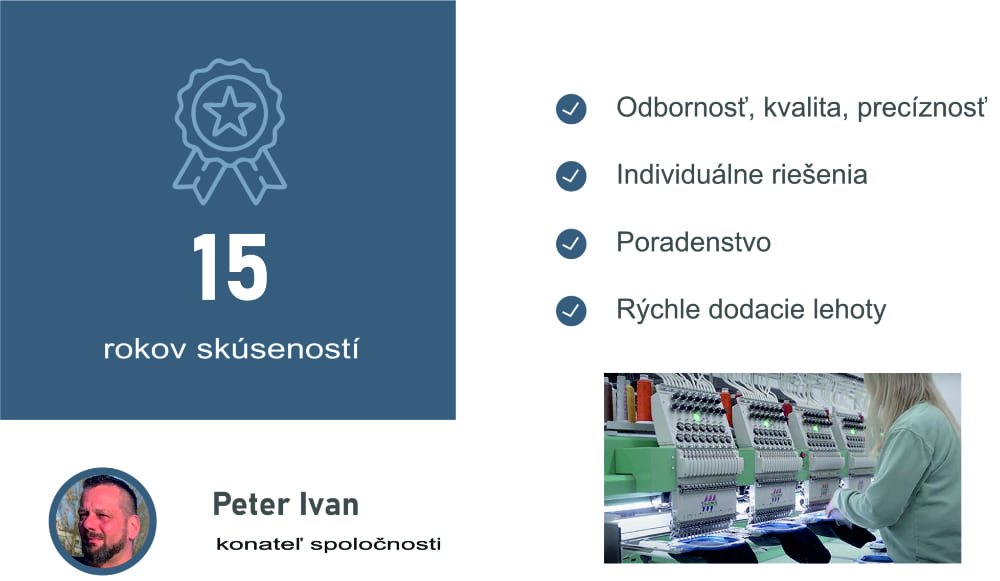 15

rokov skúseností

Odbornosť, kvalita, precíznosť

Individuálne riešenia

Poradenstvo

Rýchle dodacie lehoty

Peter Ivan

konateľ spoločnosti